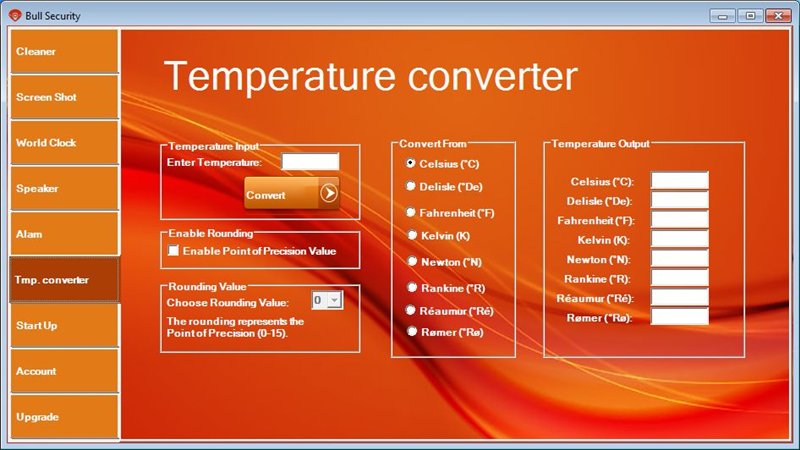 Bull Security

Cleaner

Screen Shot

World Clock

Speaker

Alam

Tmp. converter

Start Up

Account

Upgrade

Temperature converter

Temperature Input
Enter Temperature:
Convert

Enable Rounding
Enable Point of Precision Value

Rounding Value
Choose Rounding Value: 0
The rounding represents the Point of Precision (0-15).

Convert From
Celsius (°C)
Delisle (°De)
Fahrenheit (°F)
Kelvin (K)
Newton (°N)
Rankine (°R)
Réaumur (°Ré)
Rømer (°Rø)

Temperature Output
Celsius (°C):
Delisle (°De):
Fahrenheit (°F):
Kelvin (K):
Newton (°N):
Rankine (°R):
Réaumur (°Ré):
Rømer (°Rø):